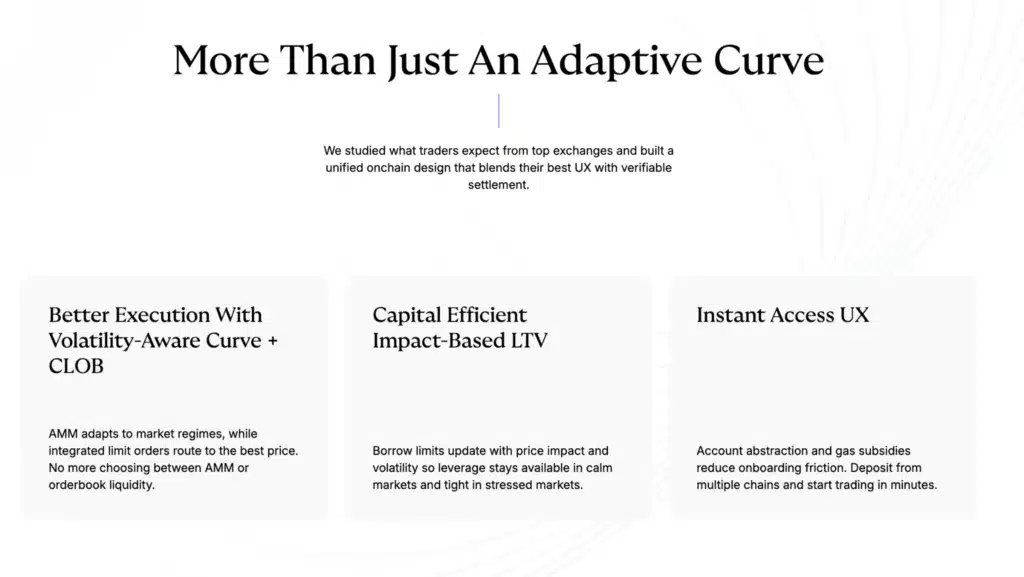 More Than Just An Adaptive Curve

We studied what traders expect from top exchanges and built a unified onchain design that blends their best UX with verifiable settlement.

Better Execution With Volatility-Aware Curve + CLOB

AMM adapts to market regimes, while integrated limit orders route to the best price. No more choosing between AMM or orderbook liquidity.

Capital Efficient Impact-Based LTV

Borrow limits update with price impact and volatility so leverage stays available in calm markets and tight in stressed markets.

Instant Access UX

Account abstraction and gas subsidies reduce onboarding friction. Deposit from multiple chains and start trading in minutes.